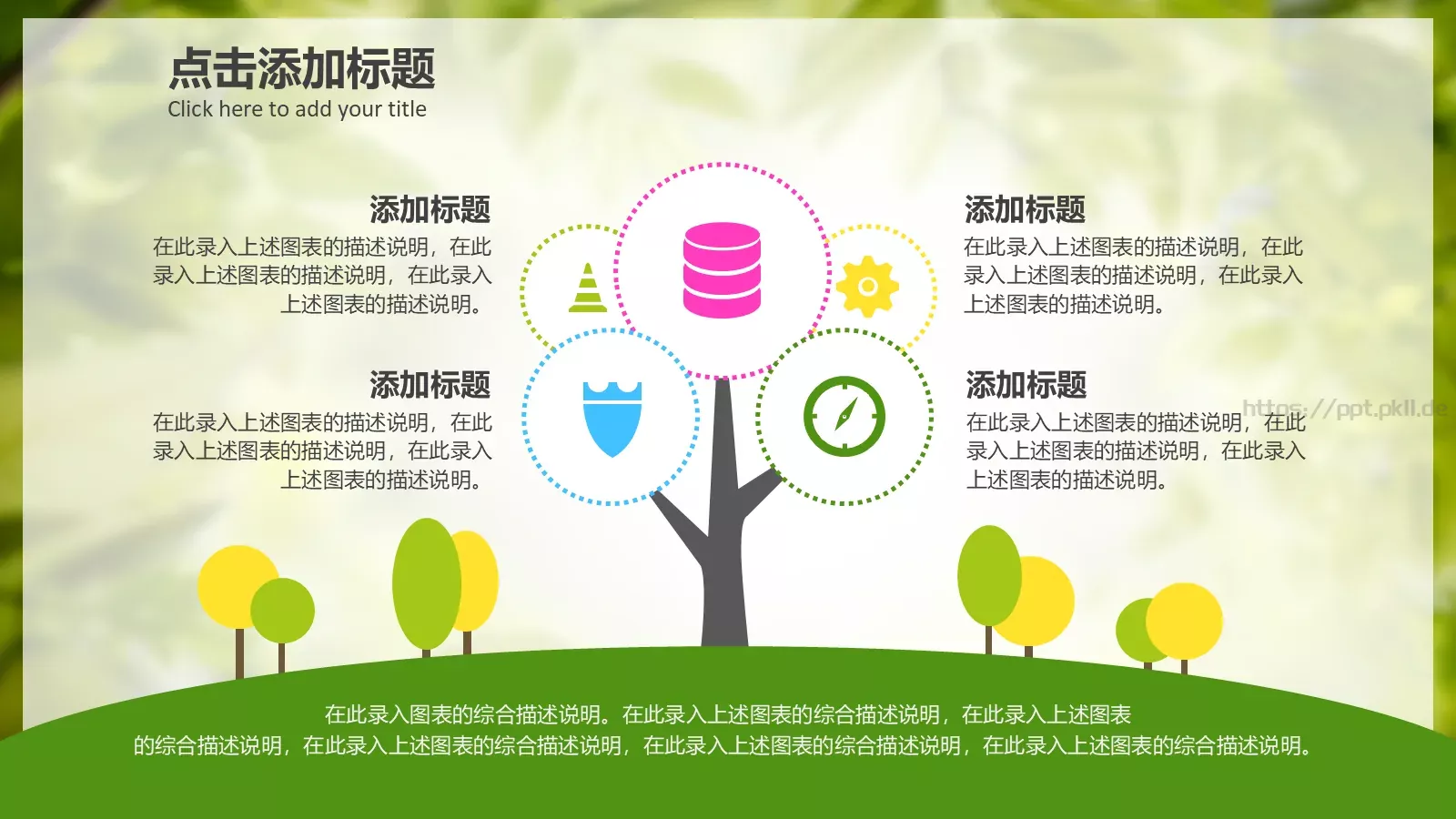 点击添加标题
Click here to add your title

添加标题
在此录入上述图表的描述说明，在此录入上述图表的描述说明，在此录入上述图表的描述说明。

添加标题
在此录入上述图表的描述说明，在此录入上述图表的描述说明，在此录入上述图表的描述说明。

添加标题
在此录入上述图表的描述说明，在此录入上述图表的描述说明，在此录入上述图表的描述说明。

添加标题
在此录入上述图表的描述说明，在此录入上述图表的描述说明，在此录入上述图表的描述说明。

https://ppt.pkll.de

在此录入图表的综合描述说明。在此录入上述图表的综合描述说明，在此录入上述图表的综合描述说明，在此录入上述图表的综合描述说明，在此录入上述图表的综合描述说明，在此录入上述图表的综合描述说明。